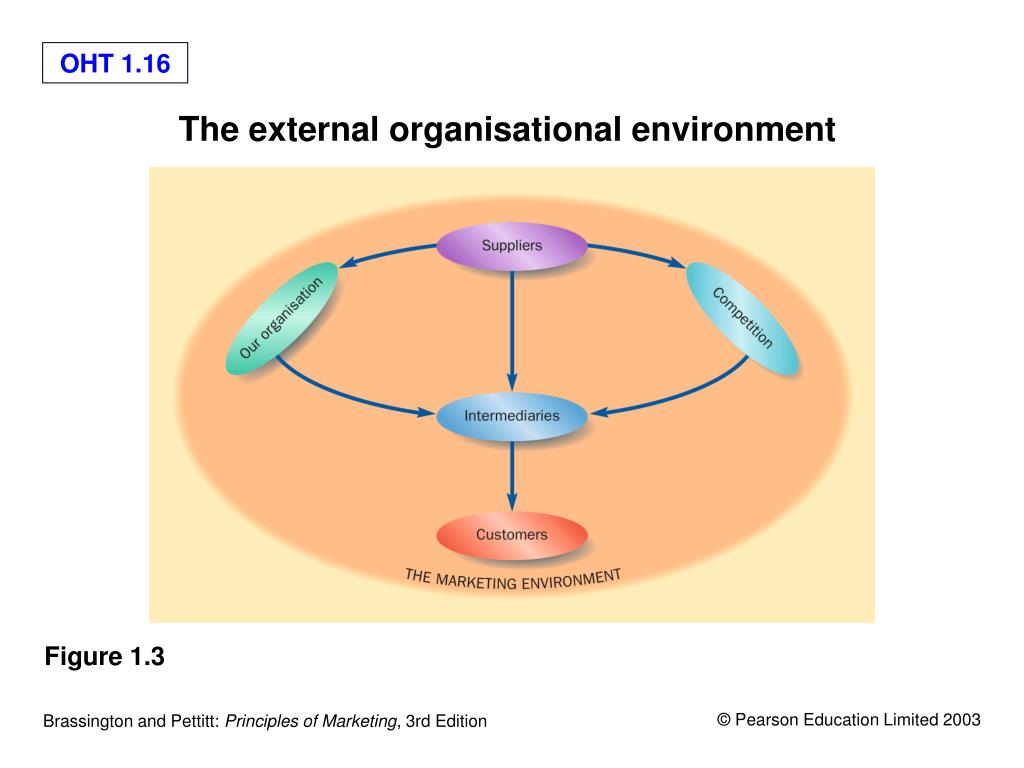 OHT 1.16

The external organisational environment

Suppliers

Our organisation

Competition

Intermediaries

Customers

THE MARKETING ENVIRONMENT

Figure 1.3

Brassington and Pettitt: Principles of Marketing, 3rd Edition

© Pearson Education Limited 2003